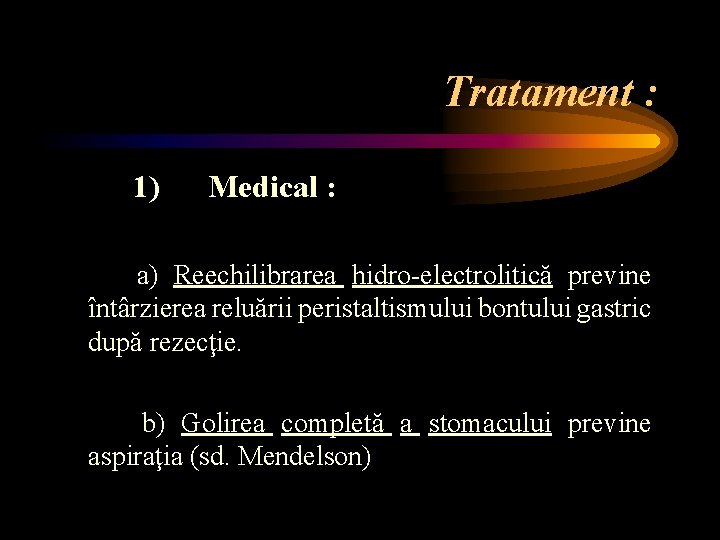 Tratament :

1) Medical :

a) Reechilibrarea hidro-electrolitică previne întârzierea reluării peristaltismului bontului gastric după rezecţie.

b) Golirea completă a stomacului previne aspiraţia (sd. Mendelson)